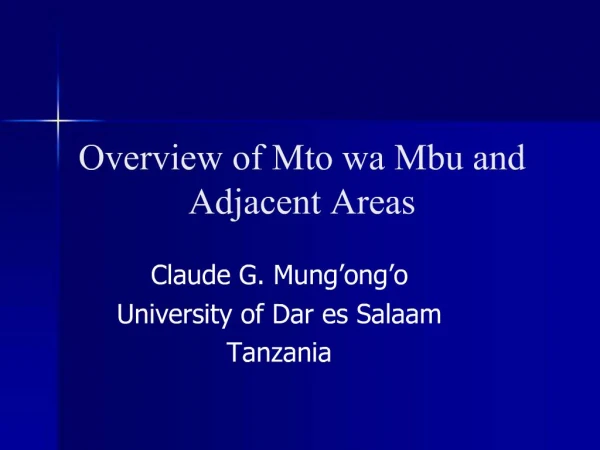 Overview of Mto wa Mbu and Adjacent Areas

Claude G. Mung’ong’o
University of Dar es Salaam
Tanzania